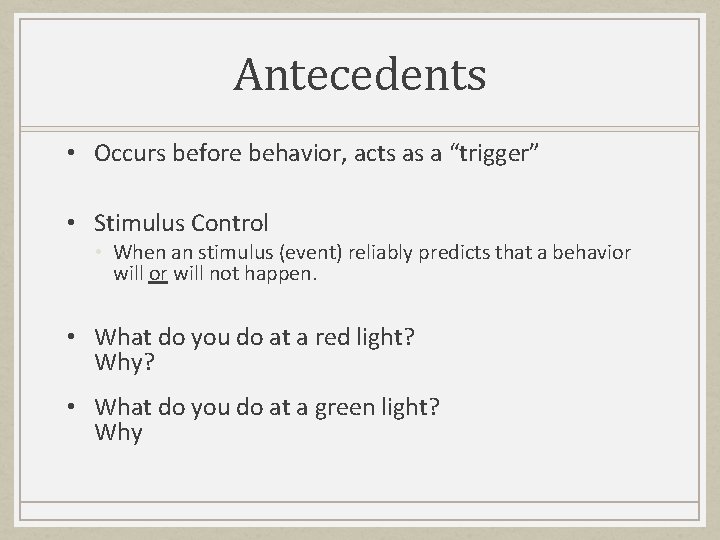 Antecedents

• Occurs before behavior, acts as a “trigger”

• Stimulus Control
  • When an stimulus (event) reliably predicts that a behavior will or will not happen.

• What do you do at a red light?
Why?

• What do you do at a green light?
Why